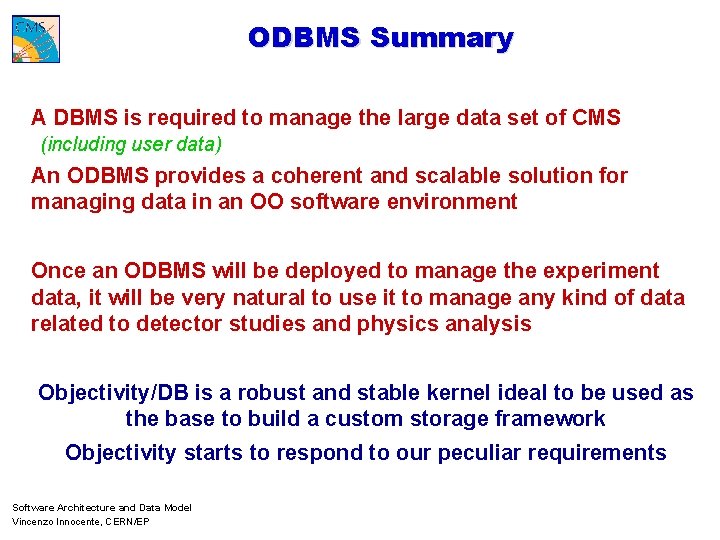 CMS

ODBMS Summary

A DBMS is required to manage the large data set of CMS (including user data)

An ODBMS provides a coherent and scalable solution for managing data in an OO software environment

Once an ODBMS will be deployed to manage the experiment data, it will be very natural to use it to manage any kind of data related to detector studies and physics analysis

Objectivity/DB is a robust and stable kernel ideal to be used as the base to build a custom storage framework

Objectivity starts to respond to our peculiar requirements

Software Architecture and Data Model
Vincenzo Innocente, CERN/EP